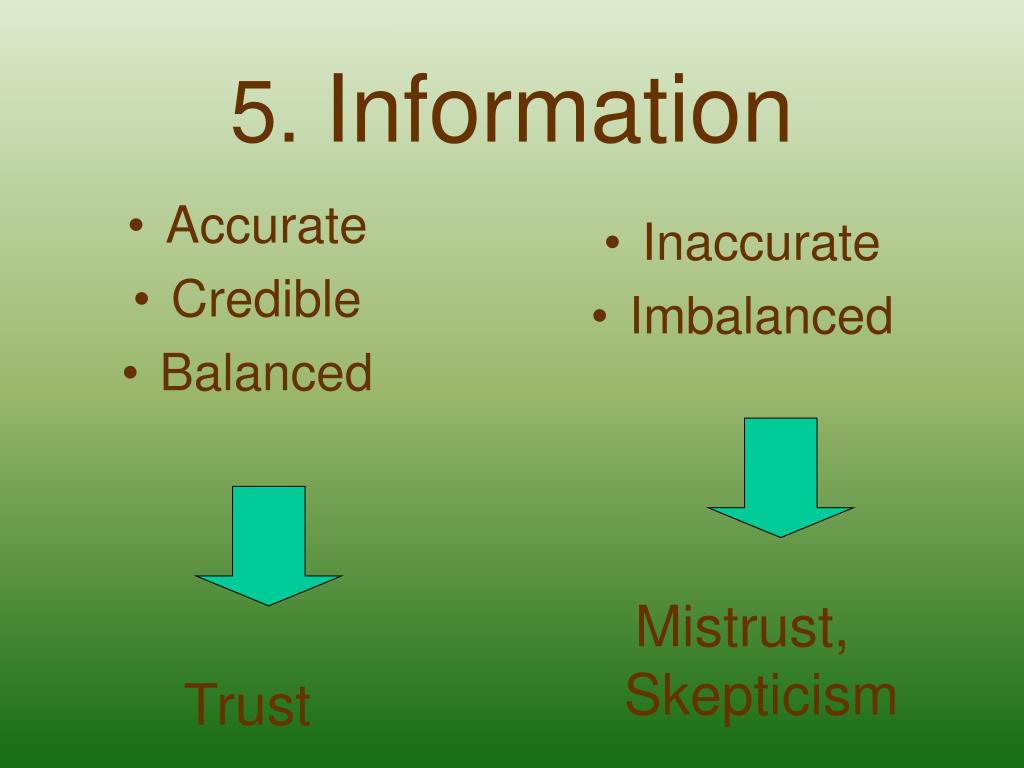 5. Information

• Accurate
• Credible
• Balanced

Trust

• Inaccurate
• Imbalanced

Mistrust, Skepticism